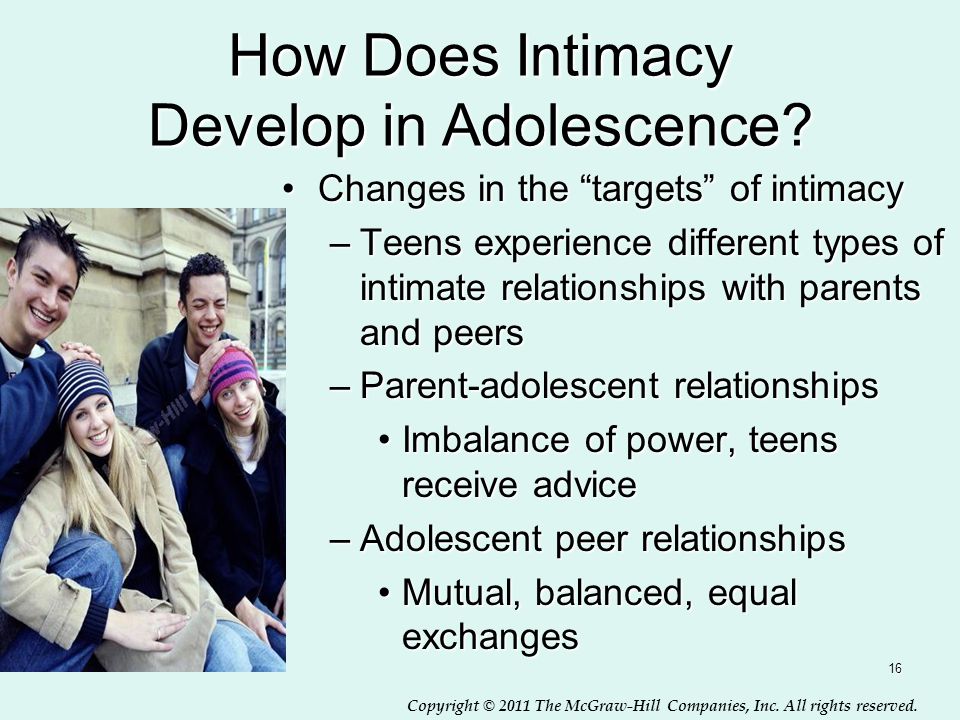 How Does Intimacy Develop in Adolescence?

• Changes in the “targets” of intimacy
– Teens experience different types of intimate relationships with parents and peers
– Parent-adolescent relationships
• Imbalance of power, teens receive advice
– Adolescent peer relationships
• Mutual, balanced, equal exchanges

16

Copyright © 2011 The McGraw-Hill Companies, Inc. All rights reserved.